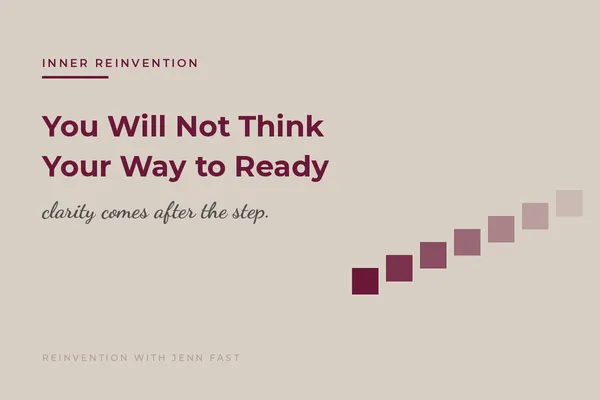 INNER REINVENTION

You Will Not Think Your Way to Ready

clarity comes after the step.

REINVENTION WITH JENN FAST